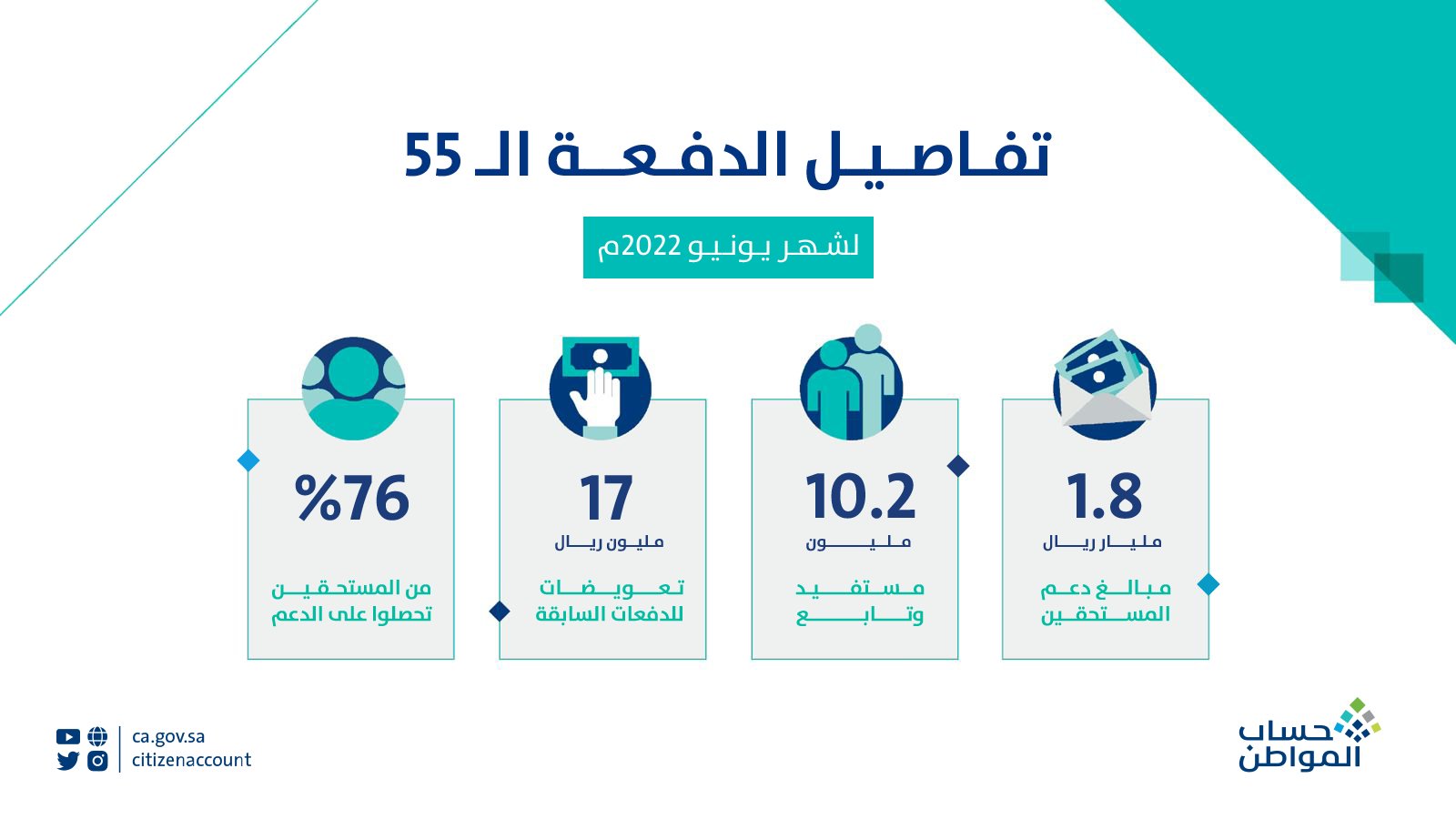 تفاصيل الدفعة الـ 55

لشهر يونيو 2022م

1.8
مليار ريال
مبالغ دعم المستحقين

10.2
مليون
مستفيد وتابع

17
مليون ريال
تعويضات للدفعات السابقة

%76
من المستحقين تحصلوا على الدعم

حساب المواطن

ca.gov.sa
citizenaccount